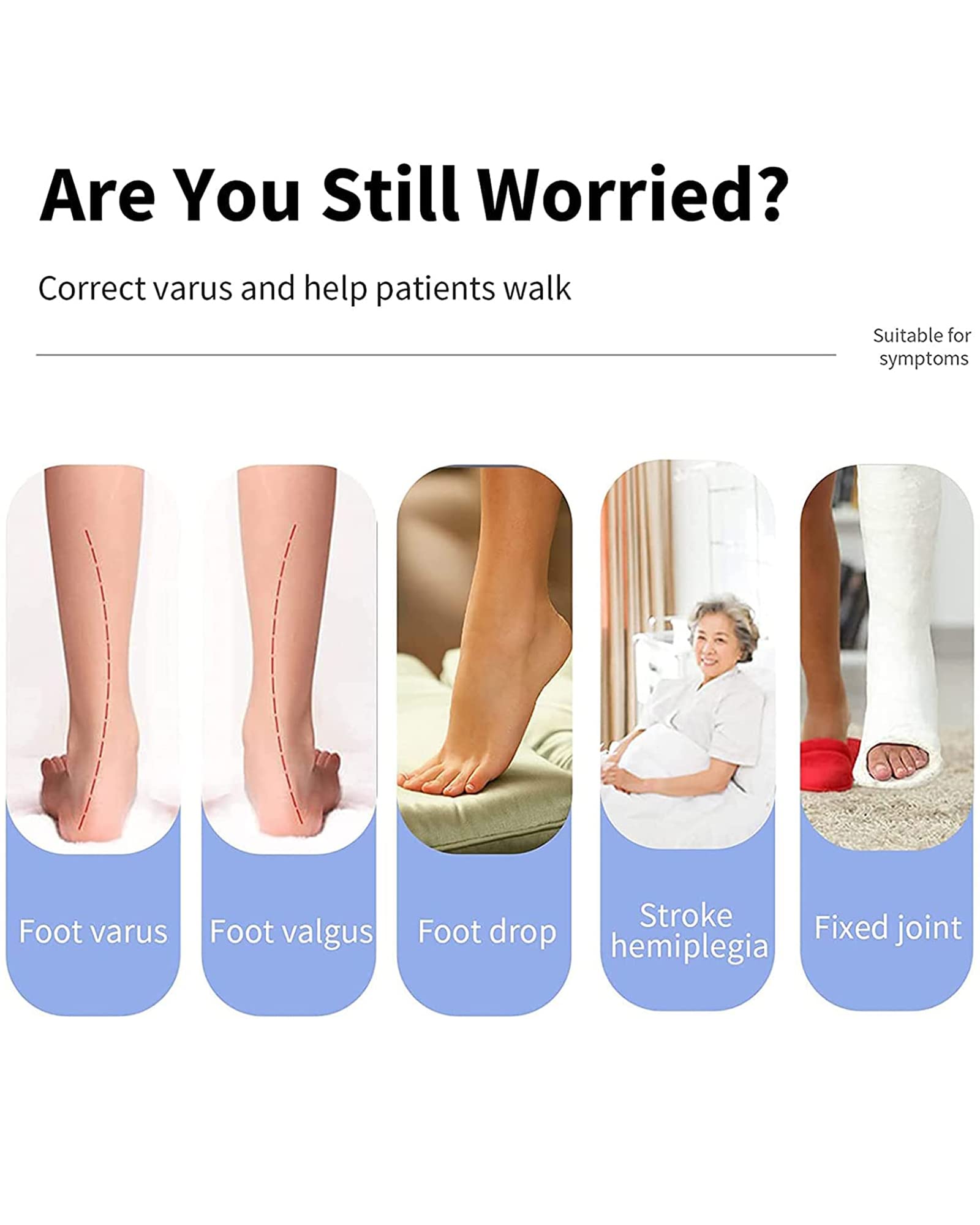 Are You Still Worried?

Correct varus and help patients walk

Suitable for symptoms

Foot varus

Foot valgus

Foot drop

Stroke hemiplegia

Fixed joint